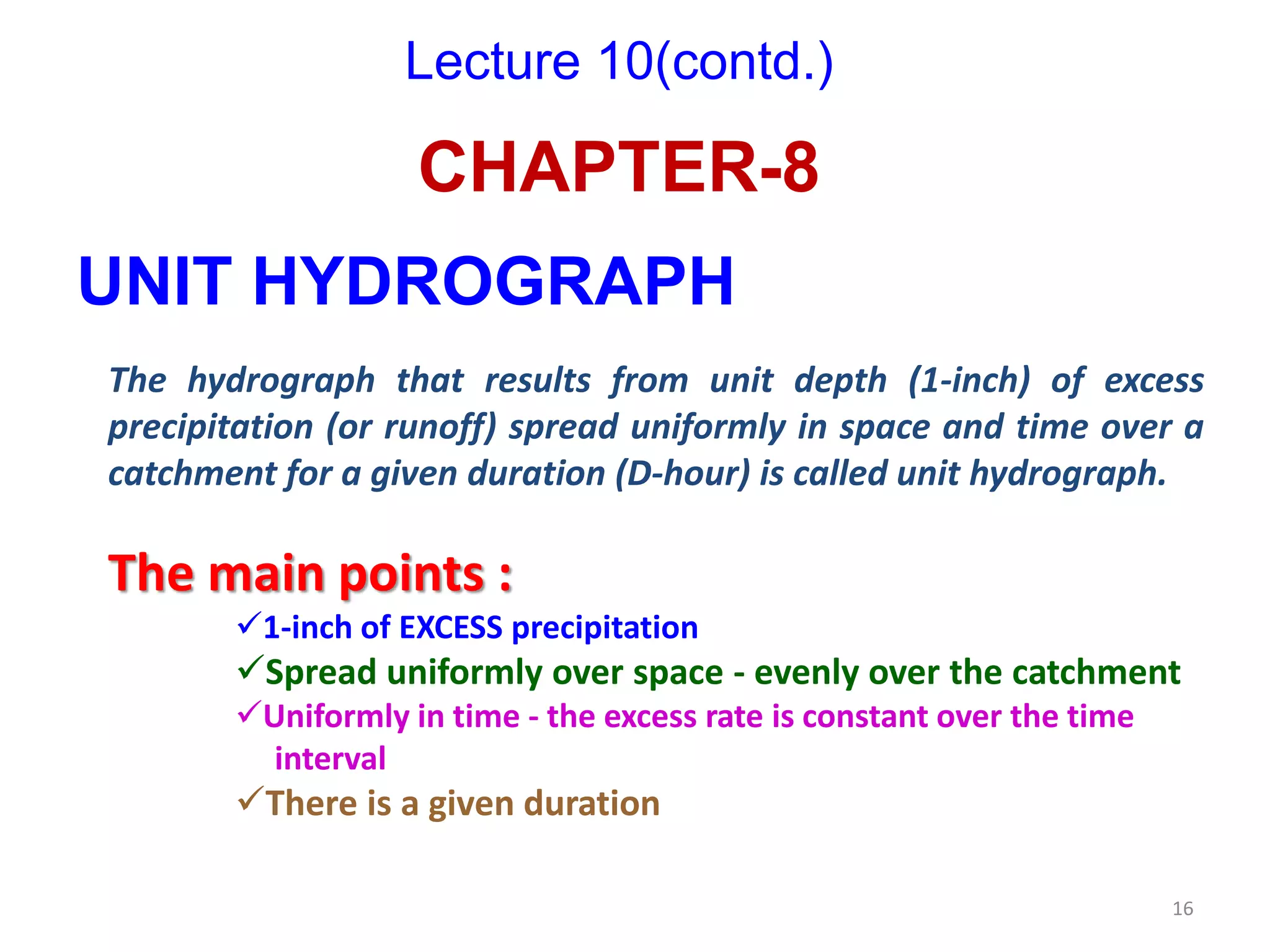 Lecture 10(contd.)

CHAPTER-8

UNIT HYDROGRAPH

The hydrograph that results from unit depth (1-inch) of excess precipitation (or runoff) spread uniformly in space and time over a catchment for a given duration (D-hour) is called unit hydrograph.

The main points :

✓1-inch of EXCESS precipitation
✓Spread uniformly over space - evenly over the catchment
✓Uniformly in time - the excess rate is constant over the time interval
✓There is a given duration

16